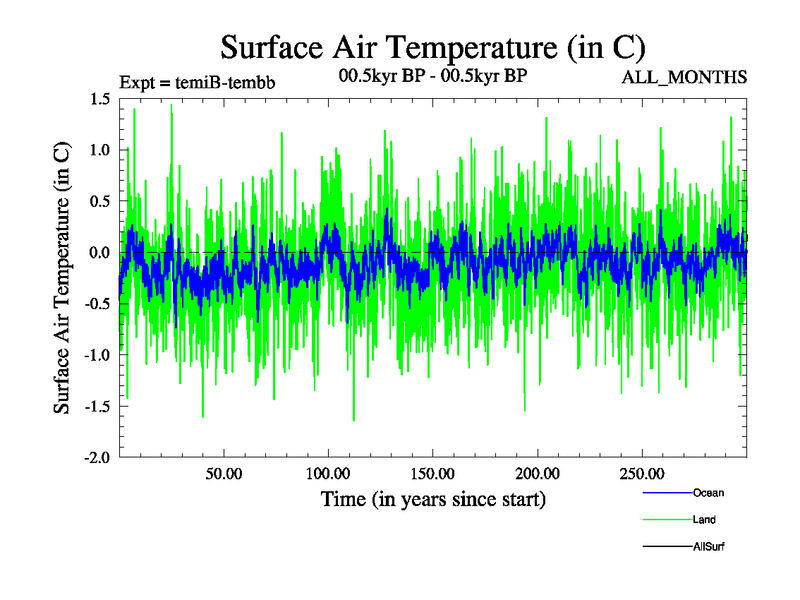 Surface Air Temperature (in C)

Expt = temiB-tembb

00.5kyr BP - 00.5kyr BP

ALL_MONTHS

Surface Air Temperature (in C)

1.5
1.0
0.5
0.0
-0.5
-1.0
-1.5
-2.0

50.00
100.00
150.00
200.00
250.00

Time (in years since start)

Ocean
Land
AllSurf